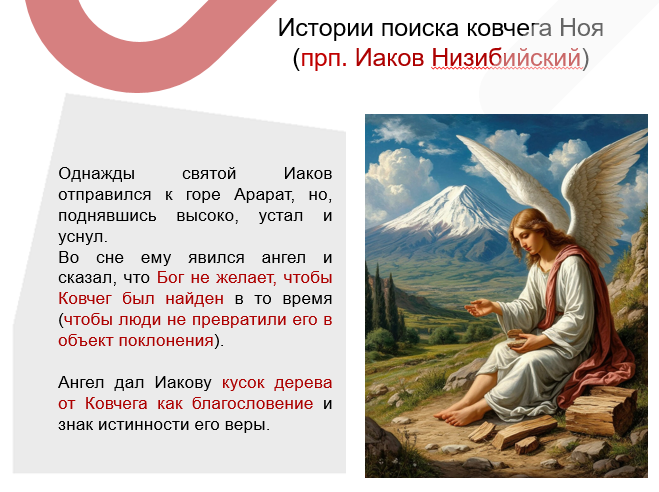 Истории поиска ковчега Ноя
(прп. Иаков Низибийский)

Однажды святой Иаков отправился к горе Арарат, но, поднявшись высоко, устал и уснул.
Во сне ему явился ангел и сказал, что Бог не желает, чтобы Ковчег был найден в то время (чтобы люди не превратили его в объект поклонения).

Ангел дал Иакову кусок дерева от Ковчега как благословение и знак истинности его веры.